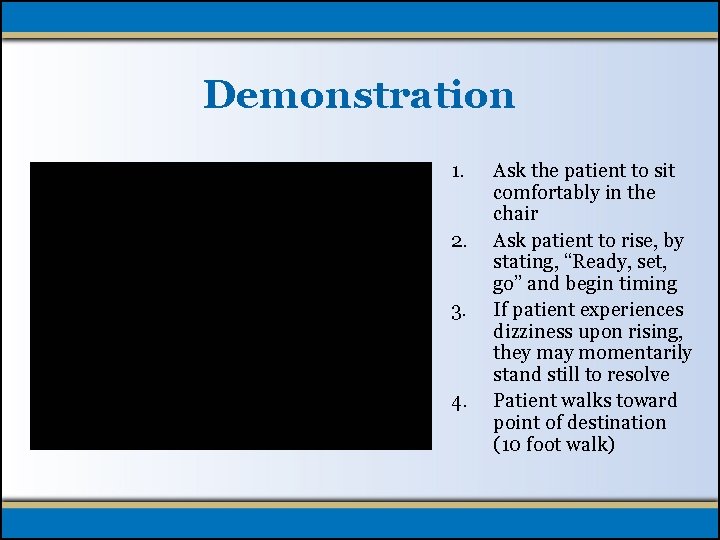 Demonstration

1. Ask the patient to sit comfortably in the chair
2. Ask patient to rise, by stating, “Ready, set, go” and begin timing
3. If patient experiences dizziness upon rising, they may momentarily stand still to resolve
4. Patient walks toward point of destination (10 foot walk)